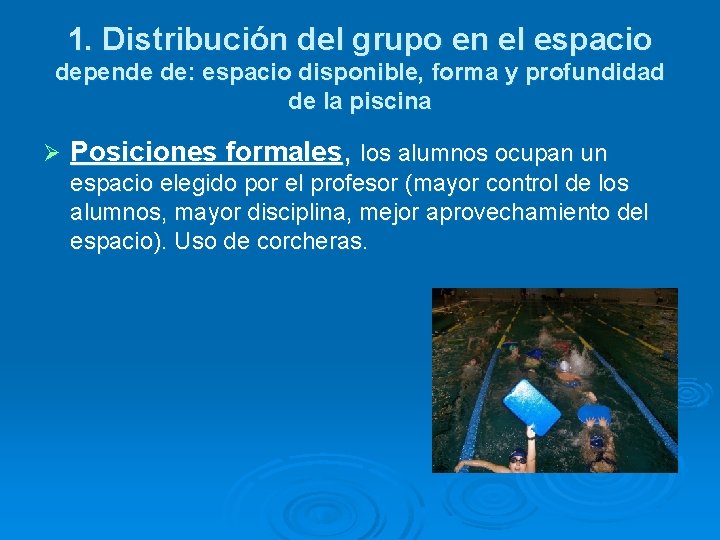 1. Distribución del grupo en el espacio
depende de: espacio disponible, forma y profundidad de la piscina

➢ Posiciones formales, los alumnos ocupan un espacio elegido por el profesor (mayor control de los alumnos, mayor disciplina, mejor aprovechamiento del espacio). Uso de corcheras.